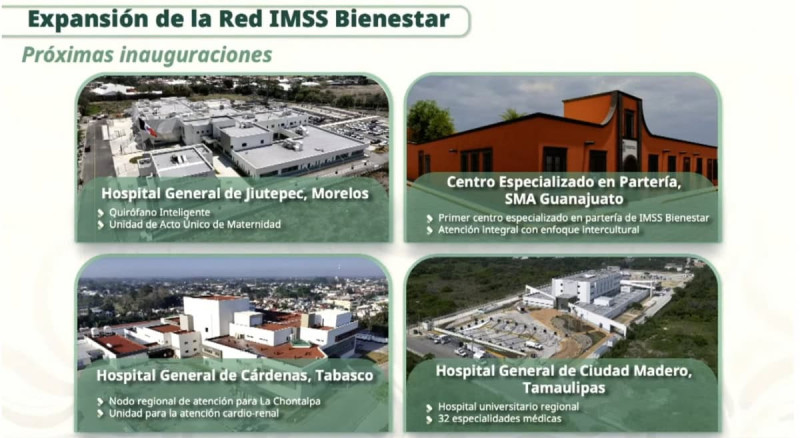 Expansión de la Red IMSS Bienestar

Próximas inauguraciones

Hospital General de Jiutepec, Morelos

Quirófano Inteligente
Unidad de Acto Único de Maternidad

Centro Especializado en Partería, SMA Guanajuato

Primer centro especializado en partería de IMSS Bienestar
Atención integral con enfoque intercultural

Hospital General de Cárdenas, Tabasco

Nodo regional de atención para La Chontalpa
Unidad para la atención cardio-renal

Hospital General de Ciudad Madero, Tamaulipas

Hospital universitario regional
32 especialidades médicas